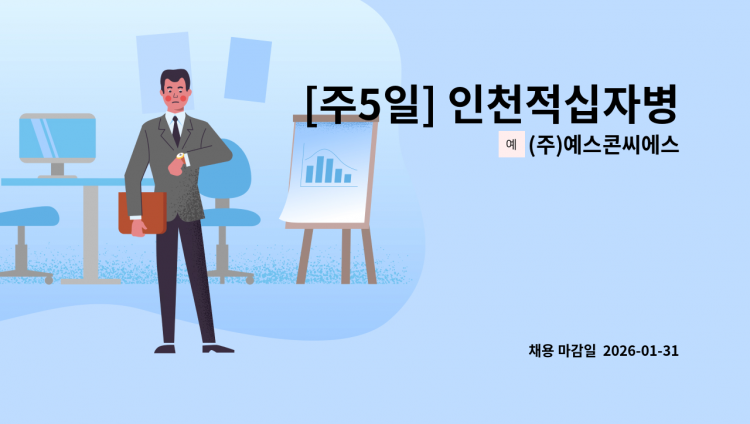 [주5일] 인천적십자병

예 (주)예스콘씨에스

채용 마감일 2026-01-31